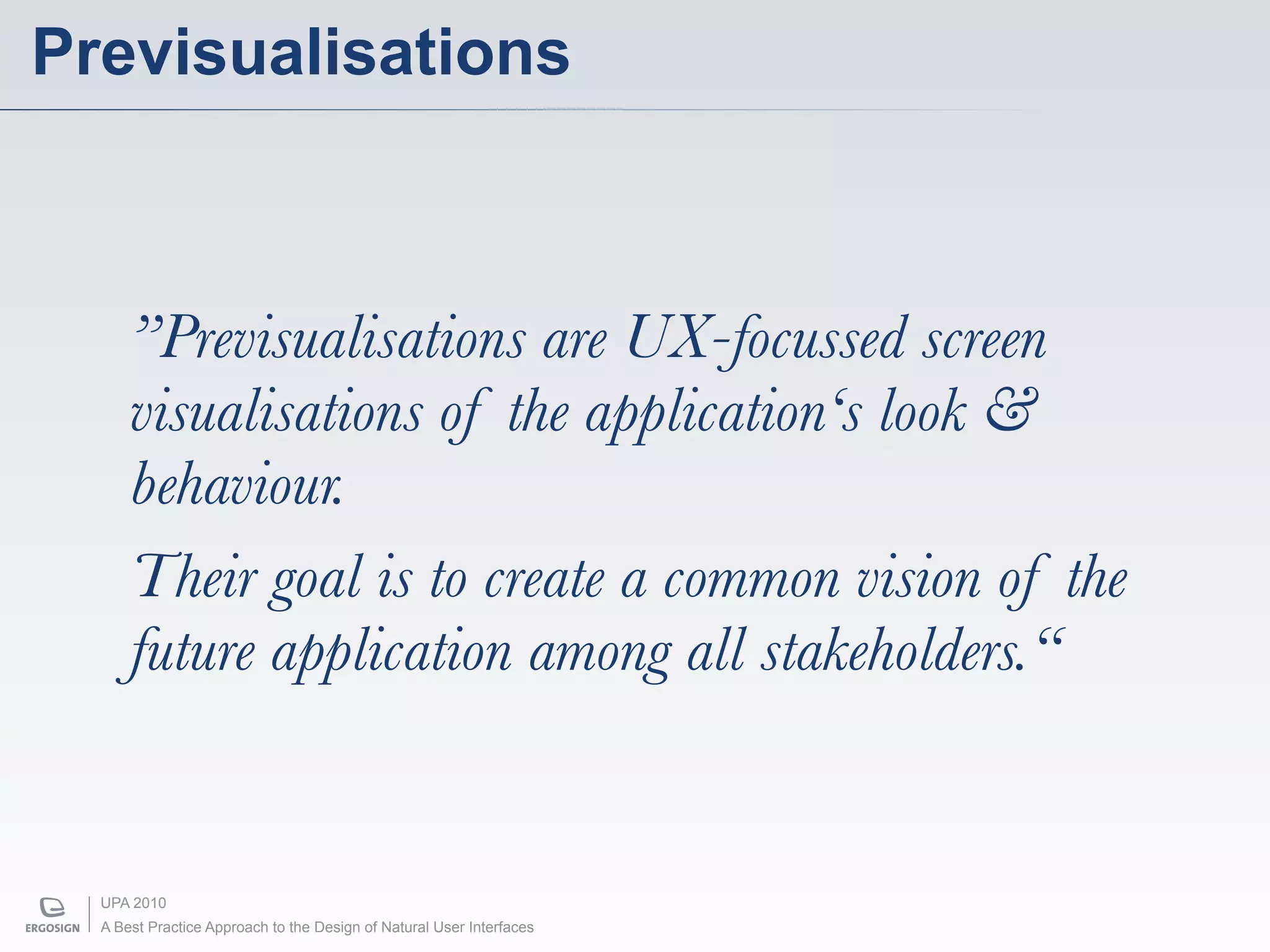 Previsualisations

”Previsualisations are UX-focussed screen visualisations of the application‘s look & behaviour.

Their goal is to create a common vision of the future application among all stakeholders.“

ERGOSIGN

UPA 2010

A Best Practice Approach to the Design of Natural User Interfaces